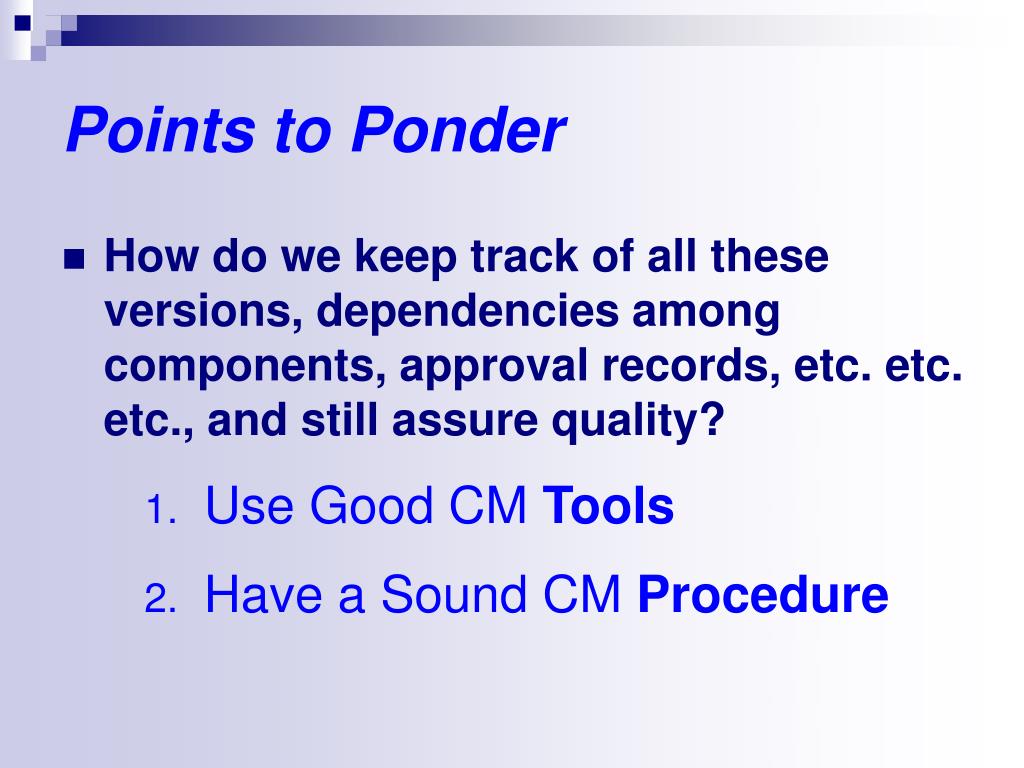 Points to Ponder

How do we keep track of all these versions, dependencies among components, approval records, etc. etc. etc., and still assure quality?

1. Use Good CM Tools
2. Have a Sound CM Procedure